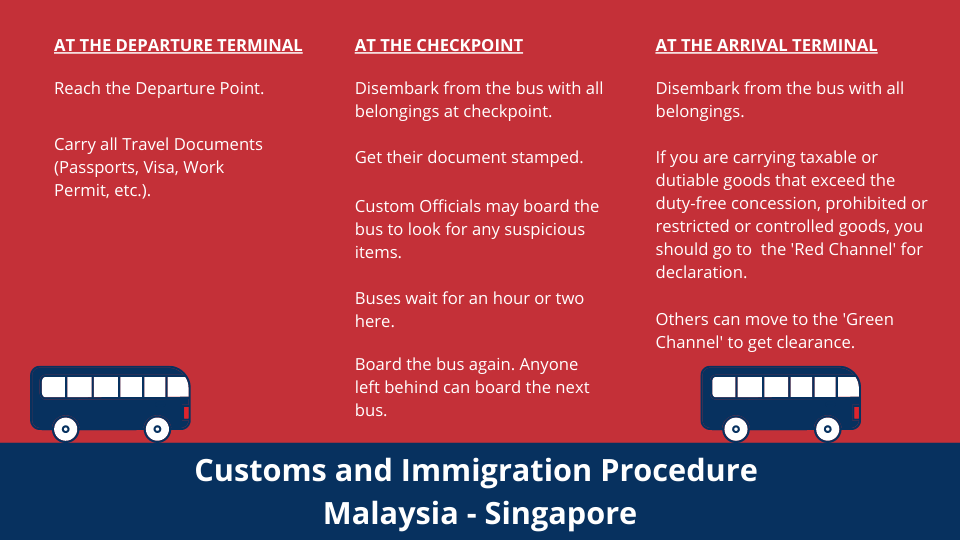 AT THE DEPARTURE TERMINAL

Reach the Departure Point.

Carry all Travel Documents (Passports, Visa, Work Permit, etc.).

AT THE CHECKPOINT

Disembark from the bus with all belongings at checkpoint.

Get their document stamped.

Custom Officials may board the bus to look for any suspicious items.

Buses wait for an hour or two here.

Board the bus again. Anyone left behind can board the next bus.

AT THE ARRIVAL TERMINAL

Disembark from the bus with all belongings.

If you are carrying taxable or dutiable goods that exceed the duty-free concession, prohibited or restricted or controlled goods, you should go to the 'Red Channel' for declaration.

Others can move to the 'Green Channel' to get clearance.

Customs and Immigration Procedure
Malaysia - Singapore